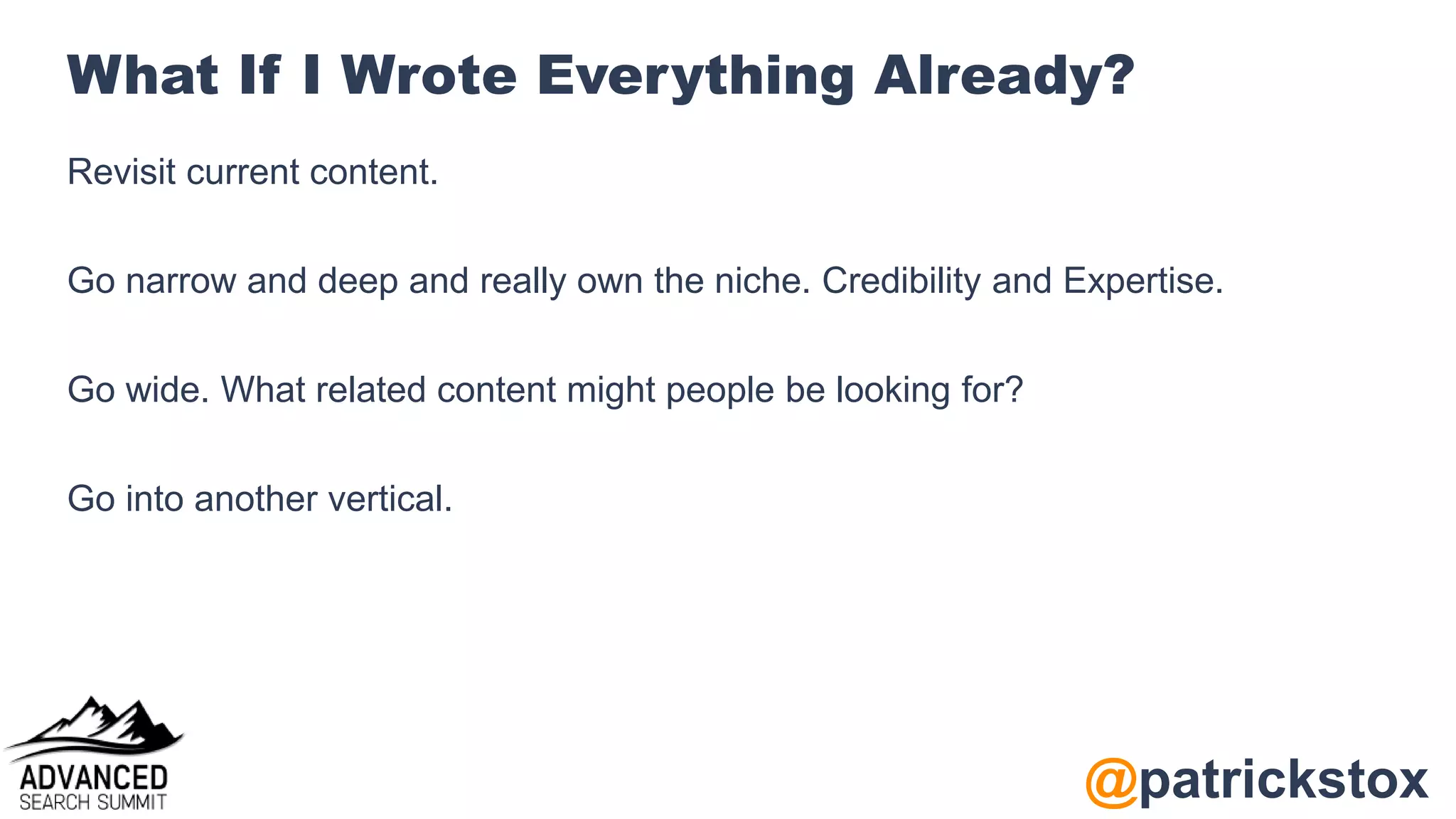 What If I Wrote Everything Already?

Revisit current content.

Go narrow and deep and really own the niche. Credibility and Expertise.

Go wide. What related content might people be looking for?

Go into another vertical.

ADVANCED
SEARCH SUMMIT

@patrickstox